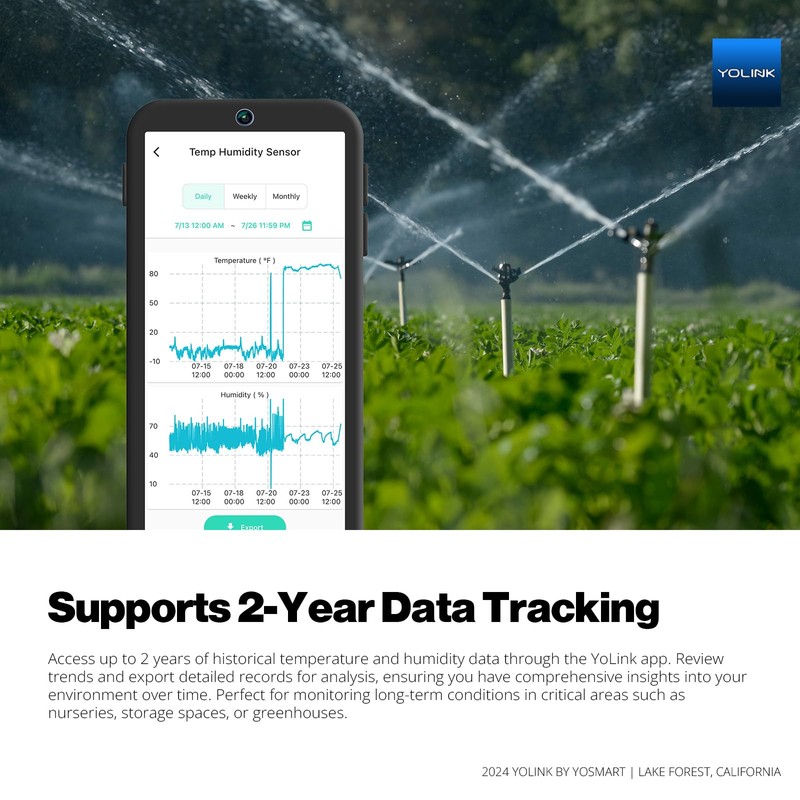 YOLINK

Temp Humidity Sensor

Daily Weekly Monthly

7/13 12:00 AM ~ 7/26 11:59 PM

Temperature ( °F )

80
50
20
-10

07-15 12:00 07-18 00:00 07-20 12:00 07-23 00:00 07-25 12:00

Humidity ( % )

70
40
10

07-15 12:00 07-18 00:00 07-20 12:00 07-23 00:00 07-25 12:00

Export

Supports 2-Year Data Tracking

Access up to 2 years of historical temperature and humidity data through the YoLink app. Review trends and export detailed records for analysis, ensuring you have comprehensive insights into your environment over time. Perfect for monitoring long-term conditions in critical areas such as nurseries, storage spaces, or greenhouses.

2024 YOLINK BY YOSMART | LAKE FOREST, CALIFORNIA